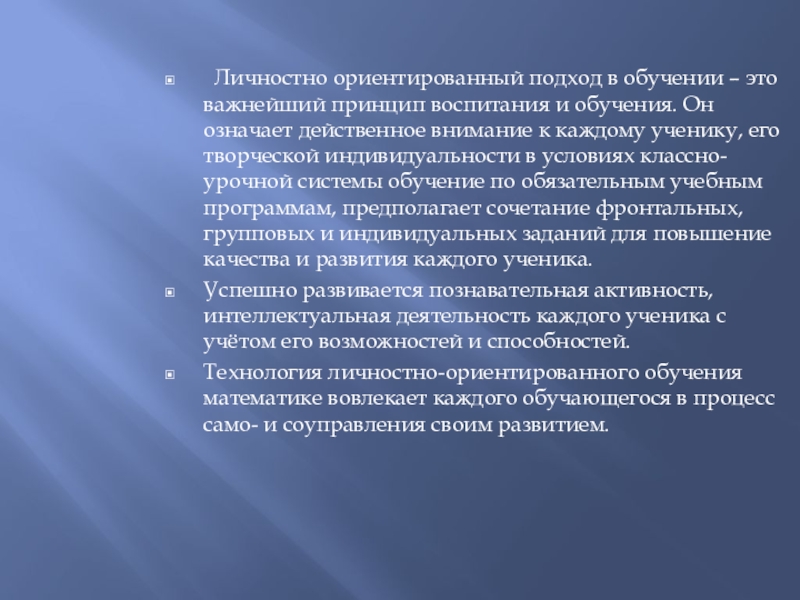 Личностно ориентированный подход в обучении – это важнейший принцип воспитания и обучения. Он означает действенное внимание к каждому ученику, его творческой индивидуальности в условиях классно-урочной системы обучение по обязательным учебным программам, предполагает сочетание фронтальных, групповых и индивидуальных заданий для повышение качества и развития каждого ученика.

Успешно развивается познавательная активность, интеллектуальная деятельность каждого ученика с учётом его возможностей и способностей.

Технология личностно-ориентированного обучения математике вовлекает каждого обучающегося в процесс само- и соуправления своим развитием.